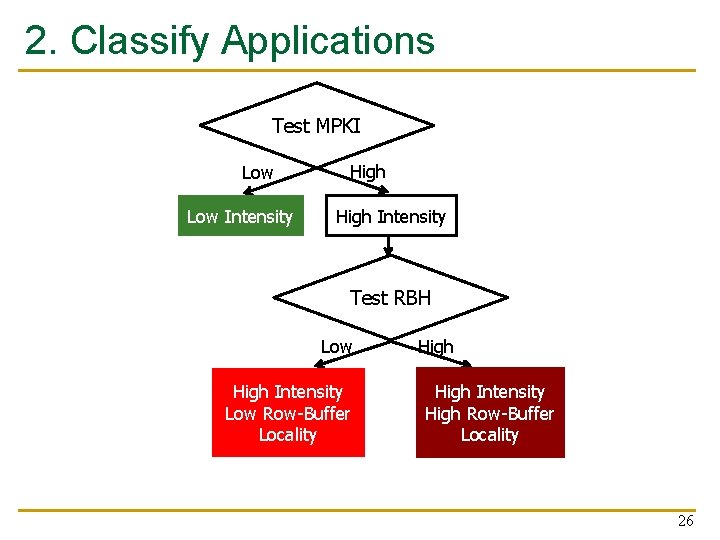 2. Classify Applications

Test MPKI

Low

High

Low Intensity

High Intensity

Test RBH

Low

High

High Intensity
Low Row-Buffer
Locality

High Intensity
High Row-Buffer
Locality

26